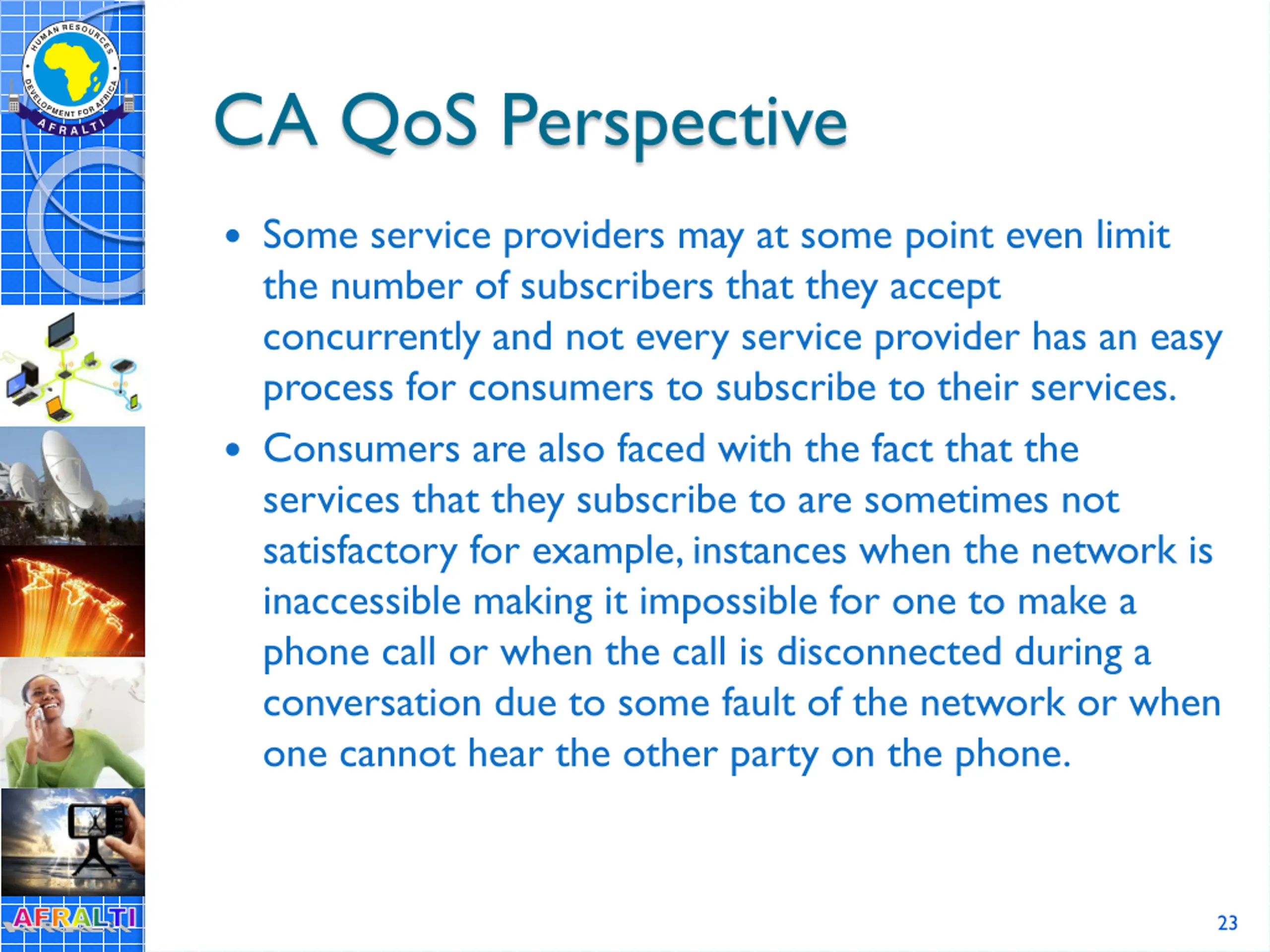 HUMAN RESOURCES DEVELOPMENT FOR AFRICA
AFRALTI

CA QoS Perspective

• Some service providers may at some point even limit the number of subscribers that they accept concurrently and not every service provider has an easy process for consumers to subscribe to their services.

• Consumers are also faced with the fact that the services that they subscribe to are sometimes not satisfactory for example, instances when the network is inaccessible making it impossible for one to make a phone call or when the call is disconnected during a conversation due to some fault of the network or when one cannot hear the other party on the phone.

AFRALTI

23